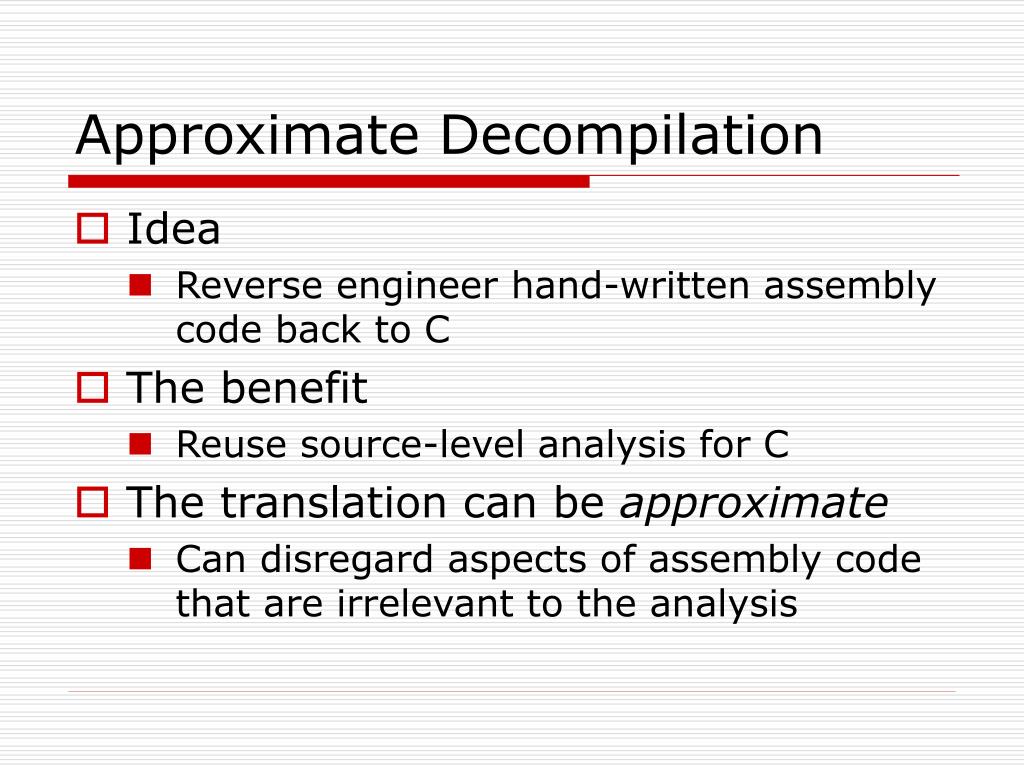 Approximate Decompilation

Idea
Reverse engineer hand-written assembly code back to C

The benefit
Reuse source-level analysis for C

The translation can be approximate
Can disregard aspects of assembly code that are irrelevant to the analysis